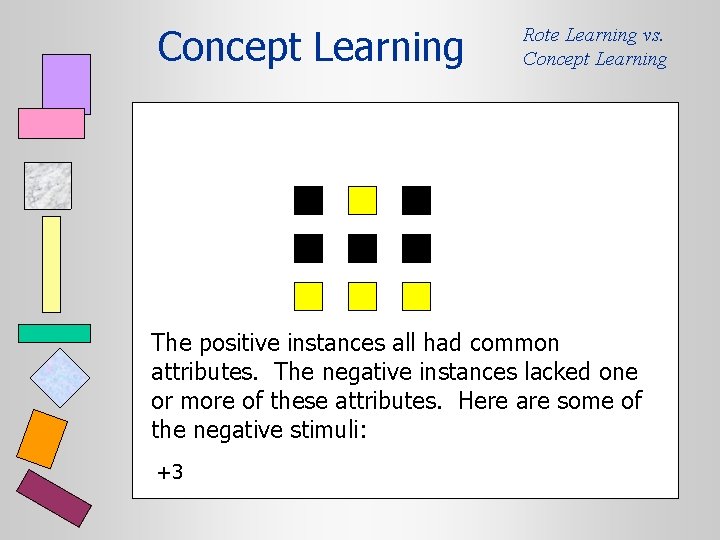 Concept Learning

Rote Learning vs. Concept Learning

The positive instances all had common attributes. The negative instances lacked one or more of these attributes. Here are some of the negative stimuli:

+3